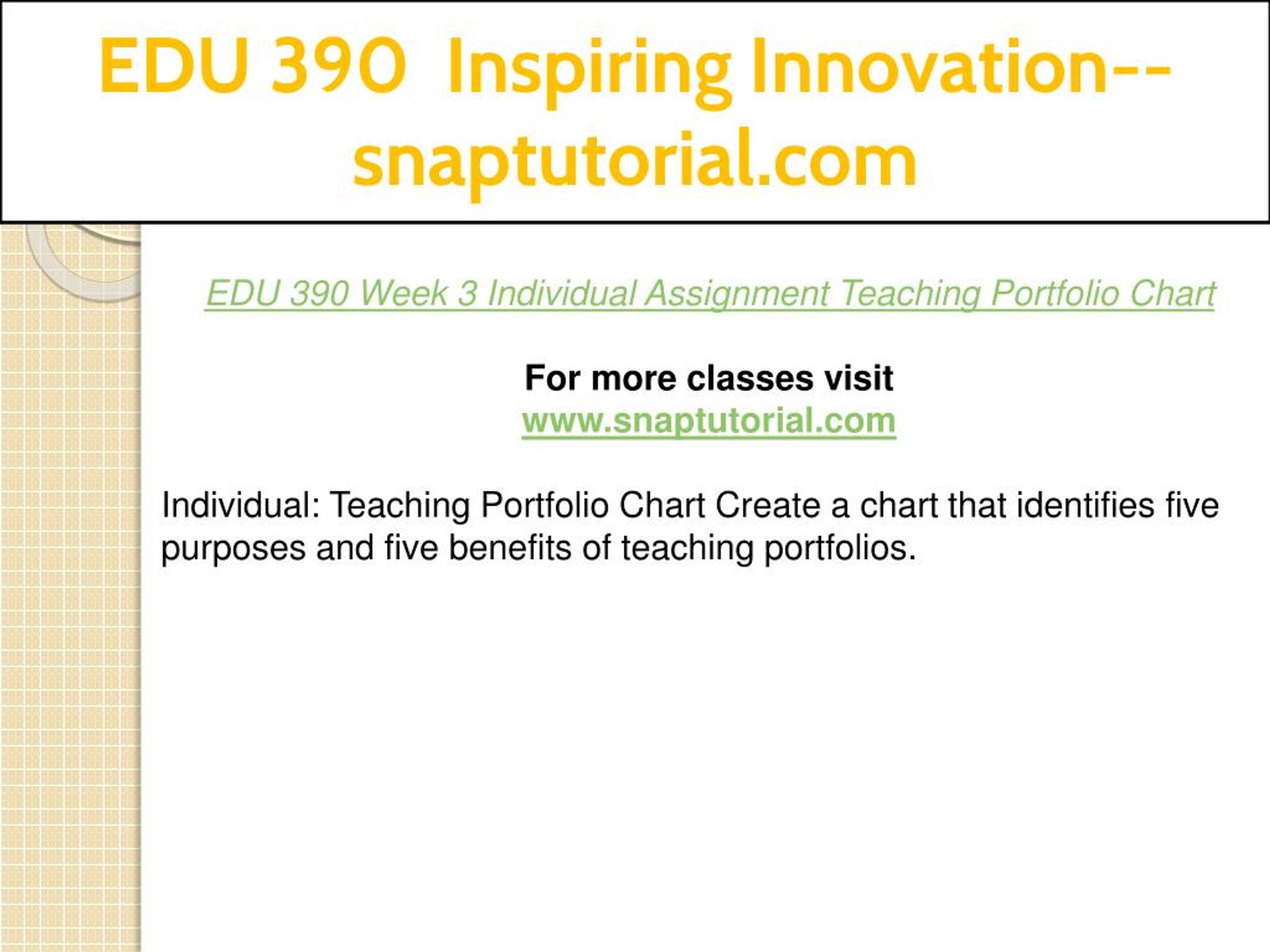 EDU 390 Inspiring Innovation--snaptutorial.com

EDU 390 Week 3 Individual Assignment Teaching Portfolio Chart

For more classes visit
www.snaptutorial.com

Individual: Teaching Portfolio Chart Create a chart that identifies five purposes and five benefits of teaching portfolios.